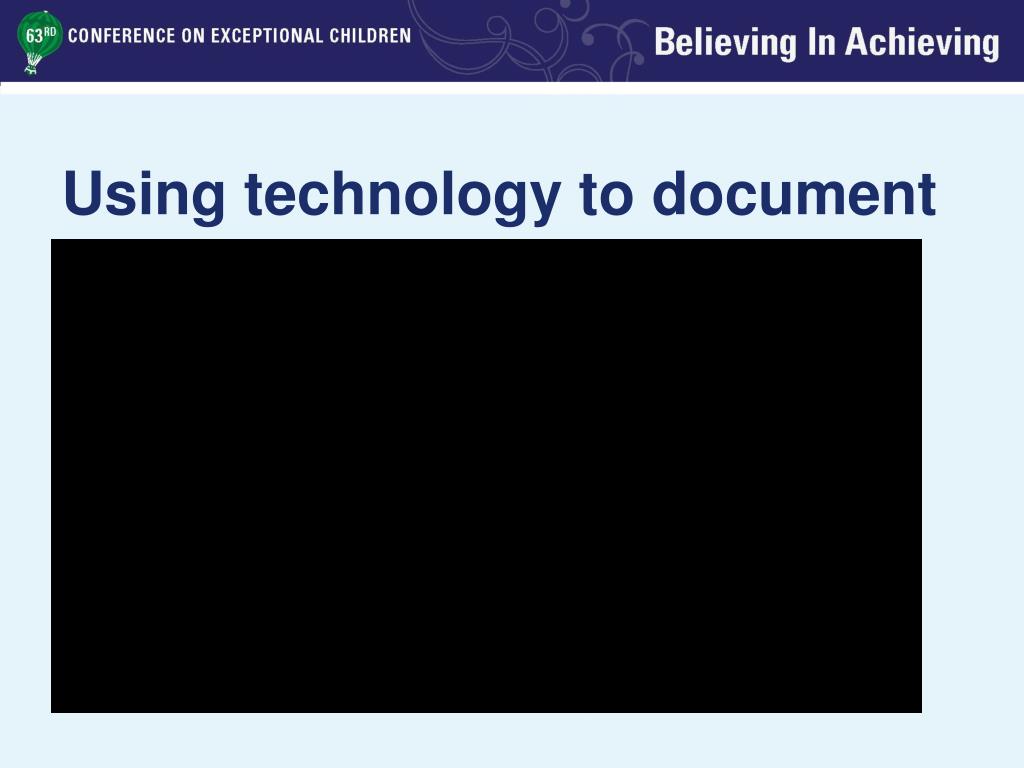 63RD CONFERENCE ON EXCEPTIONAL CHILDREN

Believing In Achieving

Using technology to document